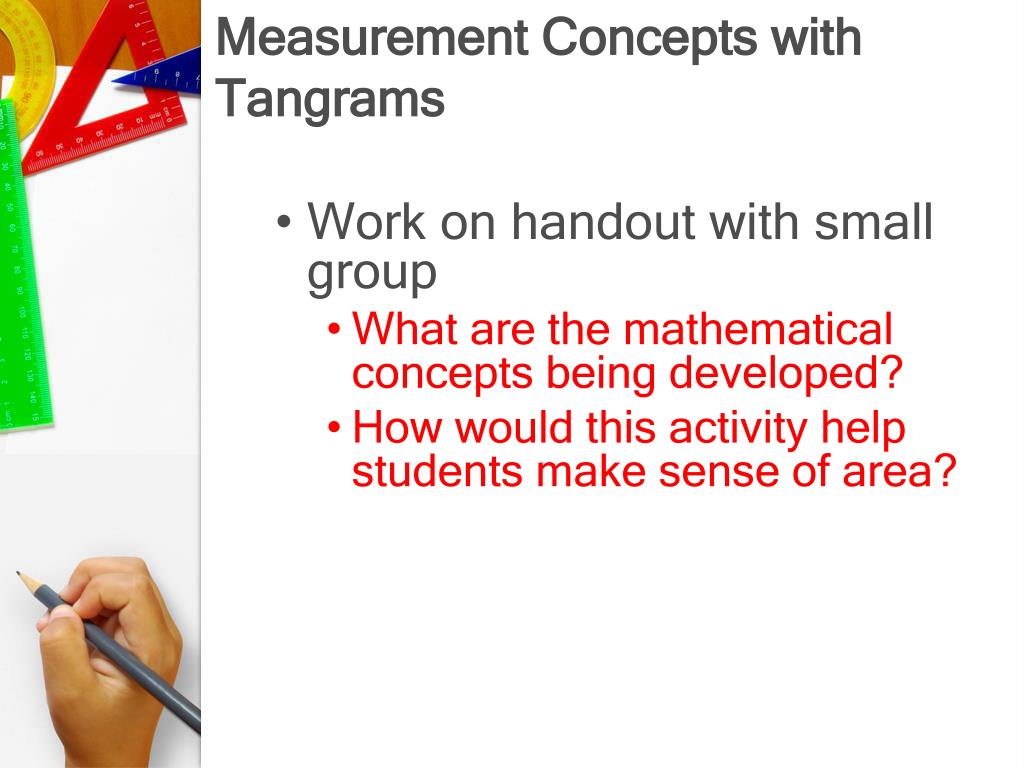 Measurement Concepts with Tangrams

• Work on handout with small group
  • What are the mathematical concepts being developed?
  • How would this activity help students make sense of area?